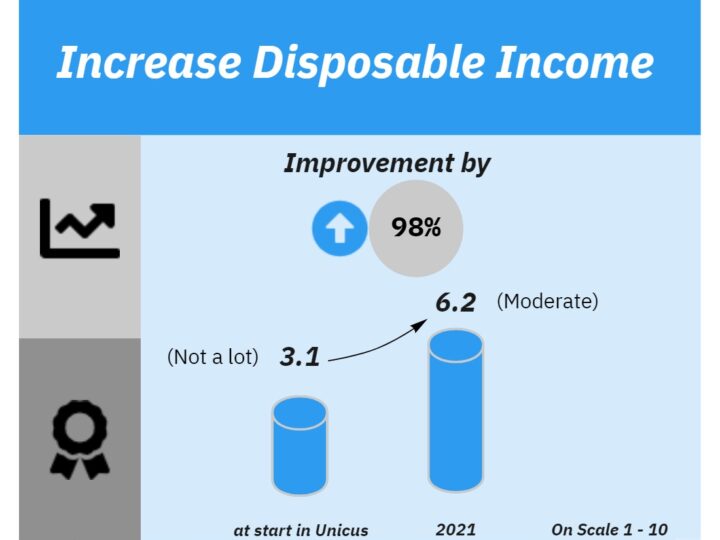 Increase Disposable Income

Improvement by

98%

6.2 (Moderate)

(Not a lot) 3.1

at start in Unicus

2021

On Scale 1 - 10